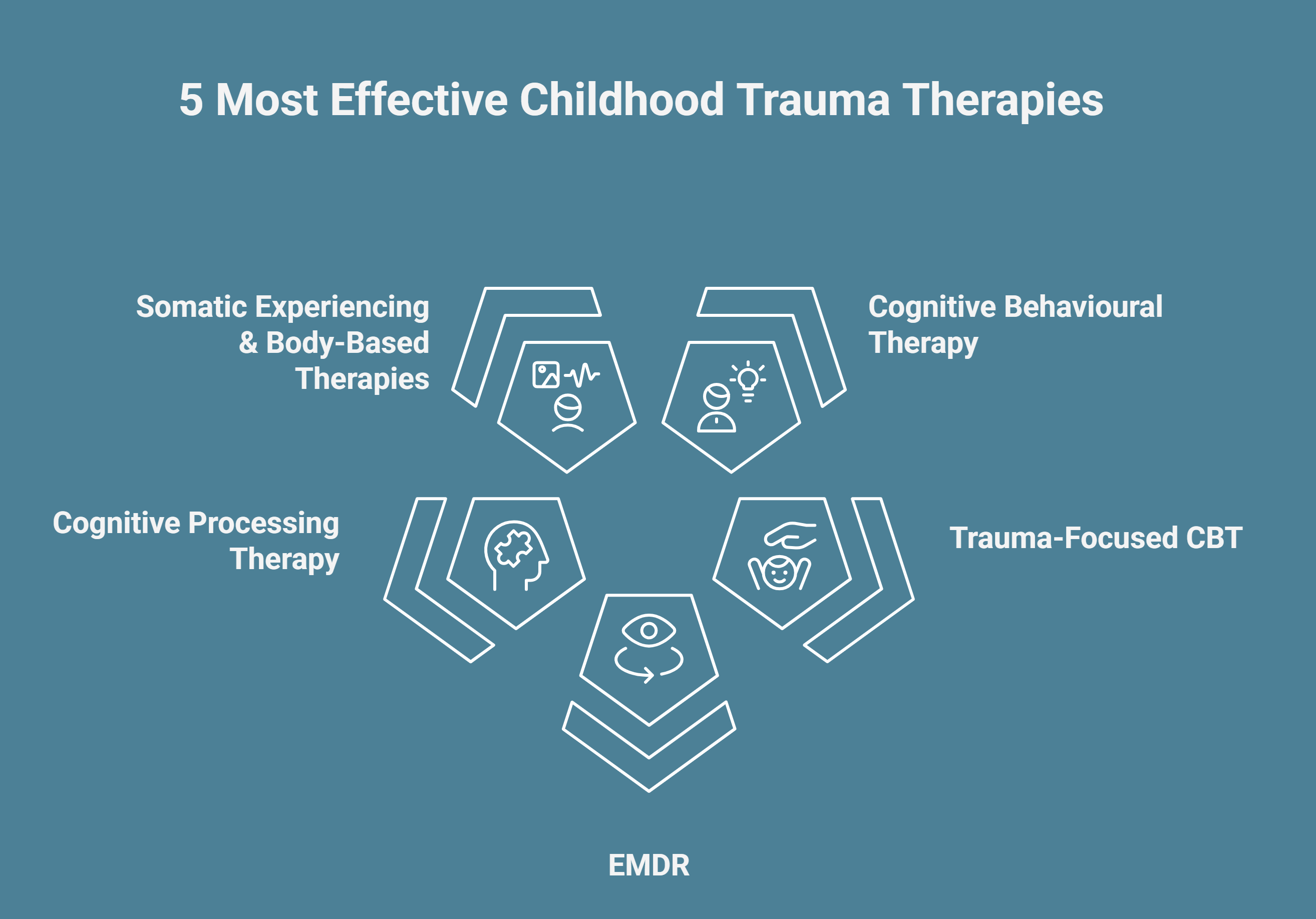 5 Most Effective Childhood Trauma Therapies

Somatic Experiencing & Body-Based Therapies

Cognitive Behavioural Therapy

Cognitive Processing Therapy

Trauma-Focused CBT

EMDR